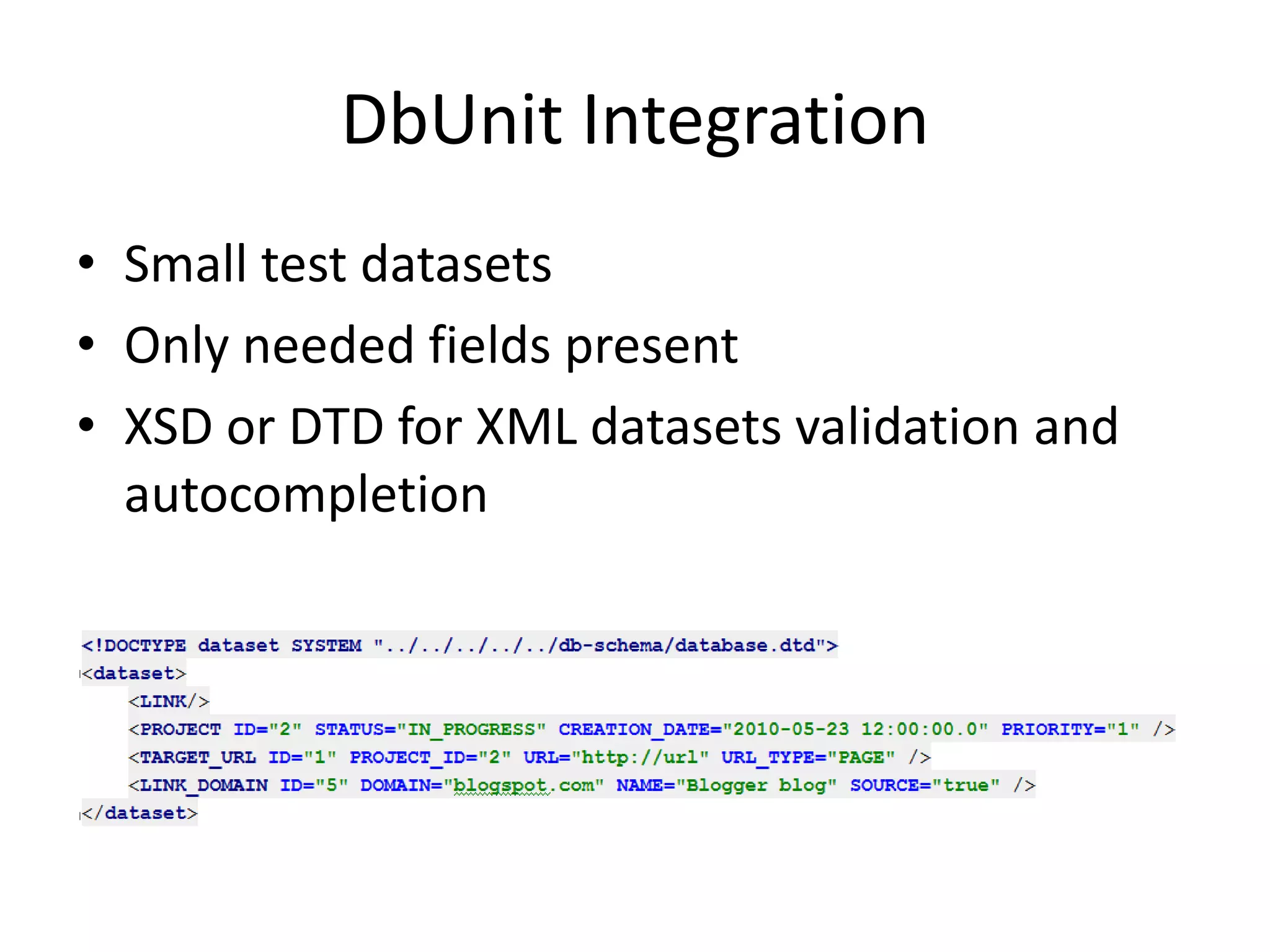 DbUnit Integration

• Small test datasets
• Only needed fields present
• XSD or DTD for XML datasets validation and autocompletion

<!DOCTYPE dataset SYSTEM "../../../../../db-schema/database.dtd">
<dataset>
    <LINK/>
    <PROJECT ID="2" STATUS="IN_PROGRESS" CREATION_DATE="2010-05-23 12:00:00.0" PRIORITY="1" />
    <TARGET_URL ID="1" PROJECT_ID="2" URL="http://url" URL_TYPE="PAGE" />
    <LINK_DOMAIN ID="5" DOMAIN="blogspot.com" NAME="Blogger blog" SOURCE="true" />
</dataset>